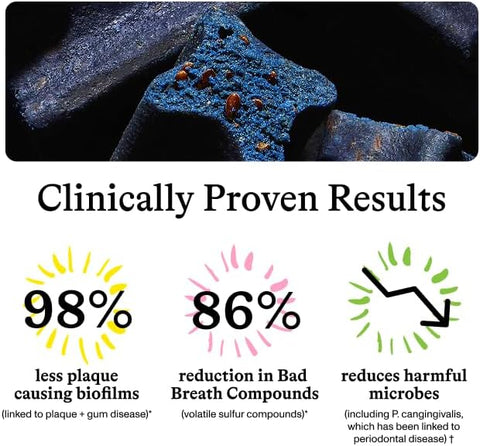 Clinically Proven Results

98%

less plaque causing biofilms

(linked to plaque + gum disease)*

86%

reduction in Bad Breath Compounds

(volatile sulfur compounds)*

reduces harmful microbes

(including P. cangingivalis, which has been linked to periodontal disease) †